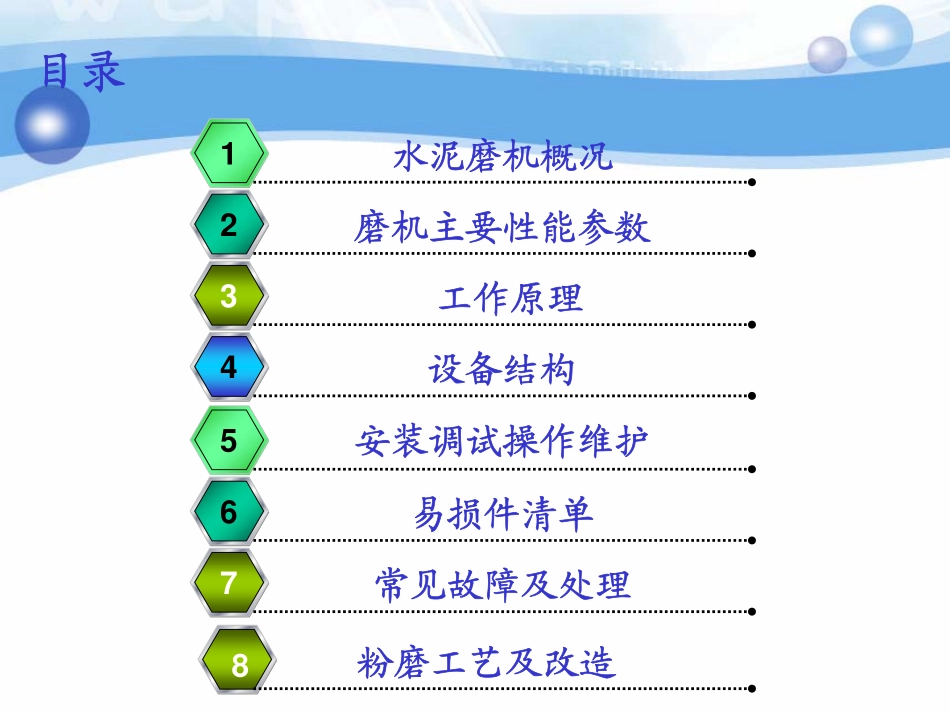 目录

1 水泥磨机概况

2 磨机主要性能参数

3 工作原理

4 设备结构

5 安装调试操作维护

6 易损件清单

7 常见故障及处理

8 粉磨工艺及改造